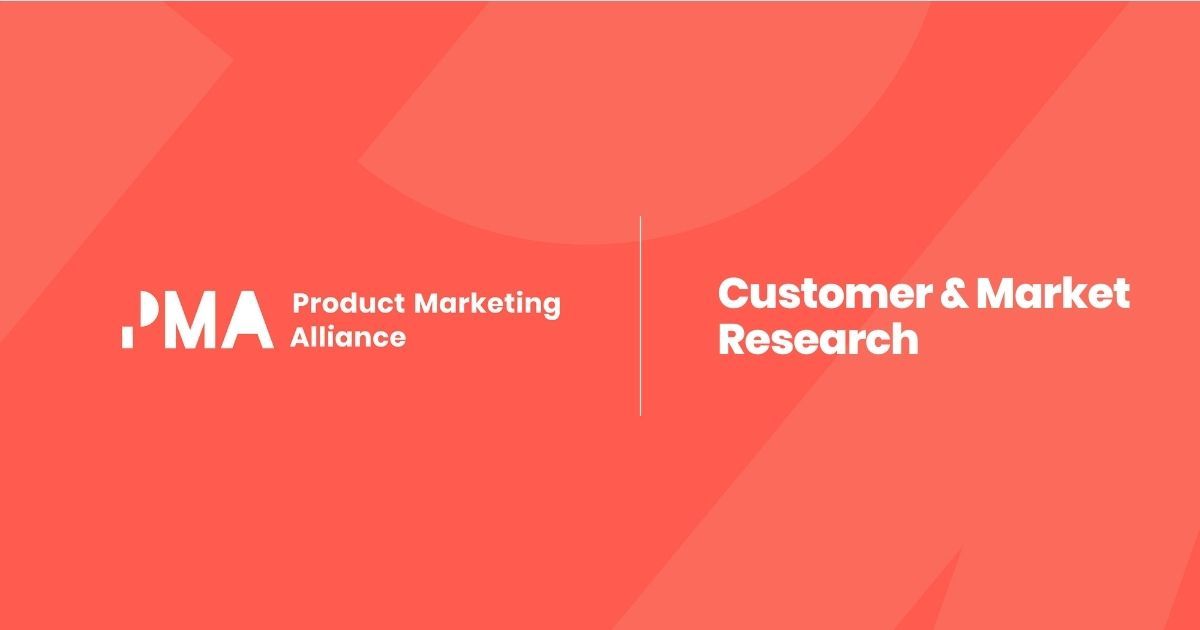 PMA Product Marketing Alliance

Customer & Market Research